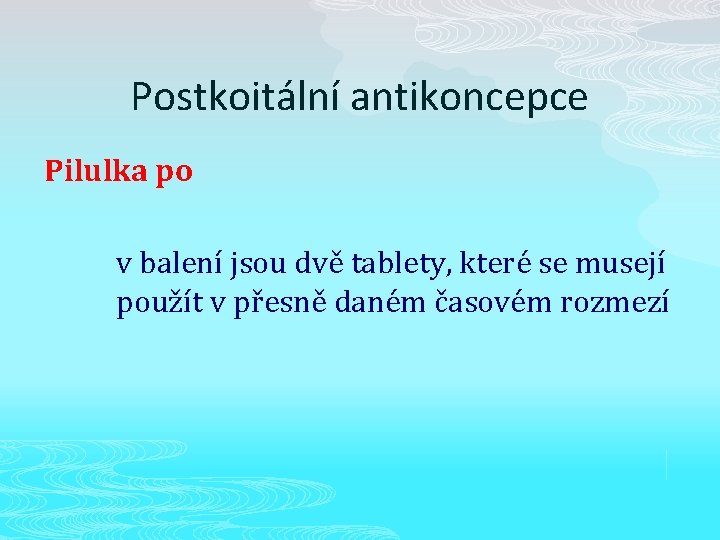 Postkoitální antikoncepce

Pilulka po

v balení jsou dvě tablety, které se musejí použít v přesně daném časovém rozmezí